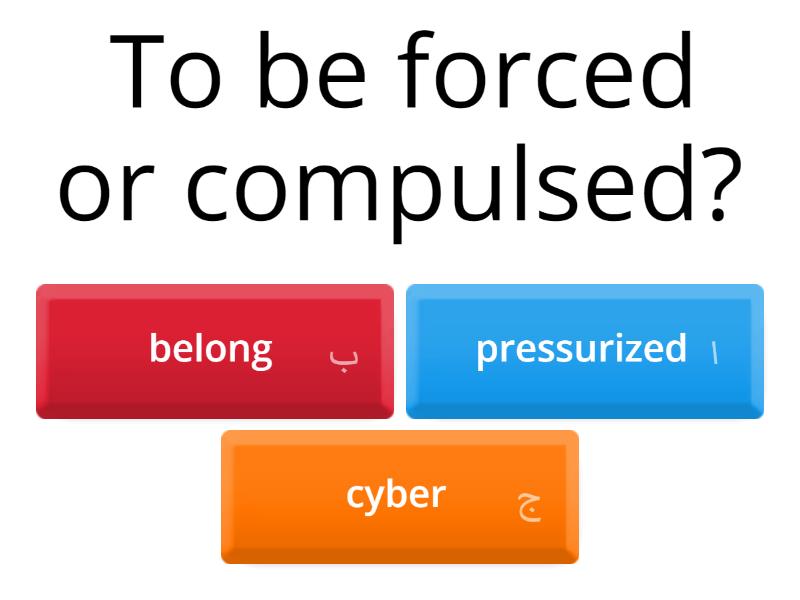 To be forced or compulsed?

ا pressurized

ب belong

ج cyber